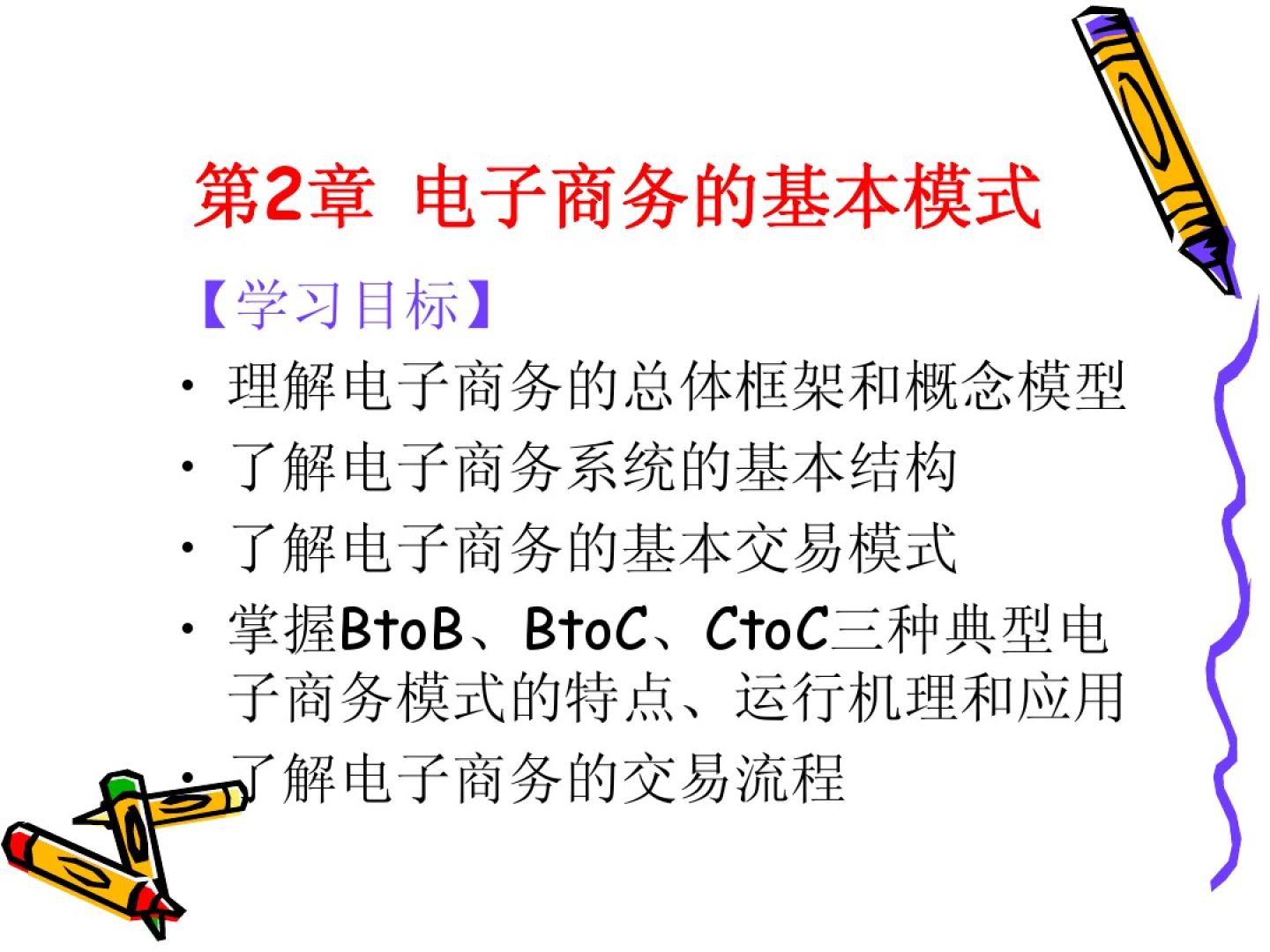 第2章 电子商务的基本模式

【学习目标】

• 理解电子商务的总体框架和概念模型
• 了解电子商务系统的基本结构
• 了解电子商务的基本交易模式
• 掌握BtoB、BtoC、CtoC三种典型电子商务模式的特点、运行机理和应用
• 了解电子商务的交易流程